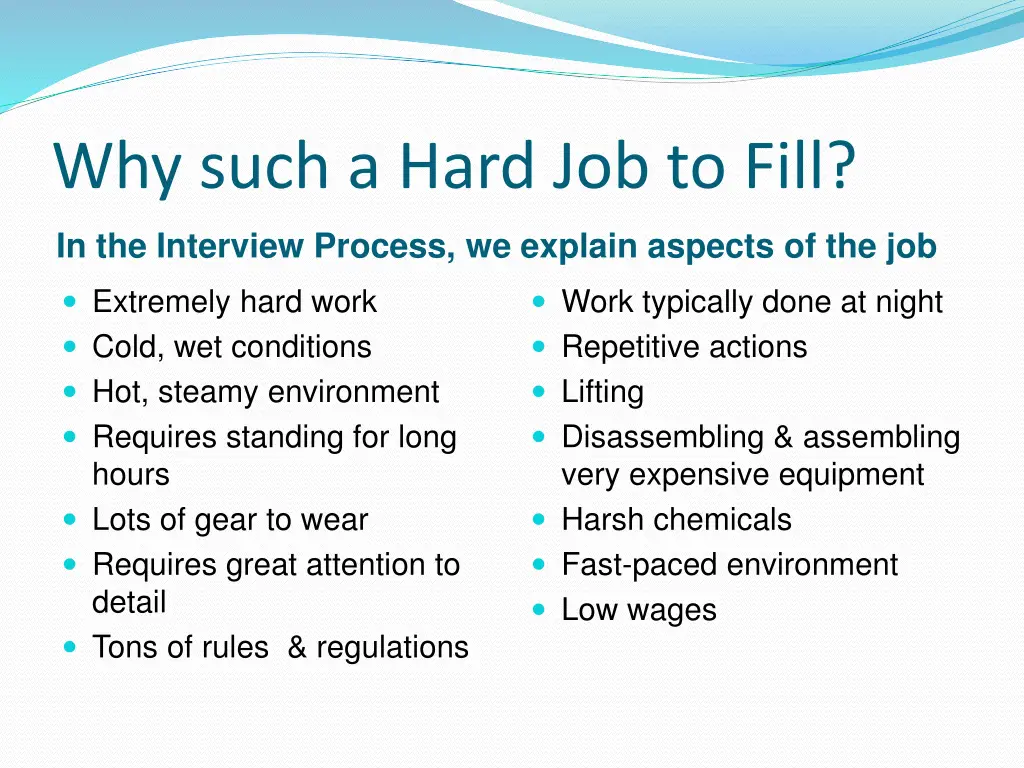 Why such a Hard Job to Fill?

In the Interview Process, we explain aspects of the job

- Extremely hard work
- Cold, wet conditions
- Hot, steamy environment
- Requires standing for long hours
- Lots of gear to wear
- Requires great attention to detail
- Tons of rules & regulations

- Work typically done at night
- Repetitive actions
- Lifting
- Disassembling & assembling very expensive equipment
- Harsh chemicals
- Fast-paced environment
- Low wages